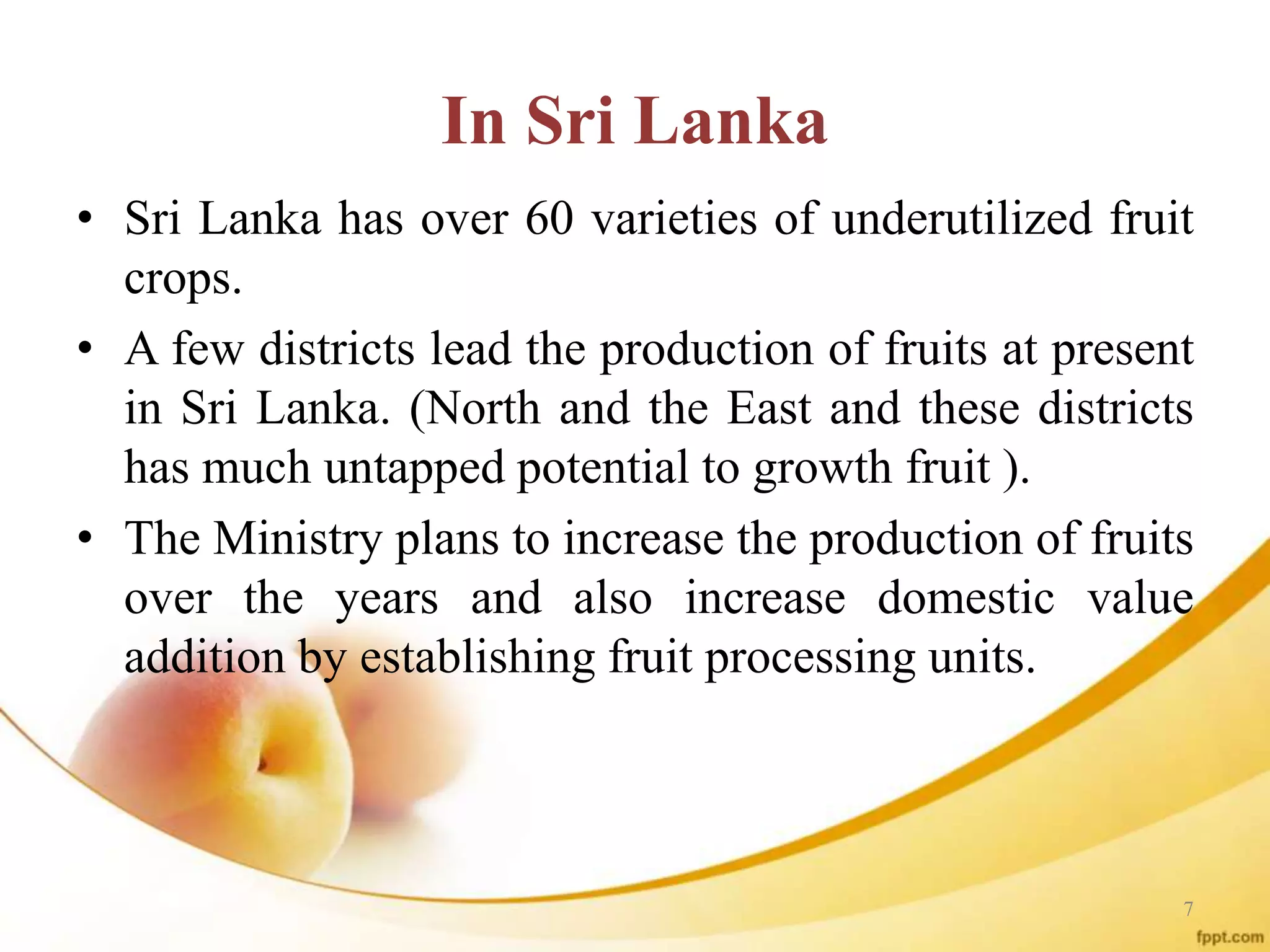 In Sri Lanka

• Sri Lanka has over 60 varieties of underutilized fruit crops.

• A few districts lead the production of fruits at present in Sri Lanka. (North and the East and these districts has much untapped potential to growth fruit ).

• The Ministry plans to increase the production of fruits over the years and also increase domestic value addition by establishing fruit processing units.

7

fppt.com